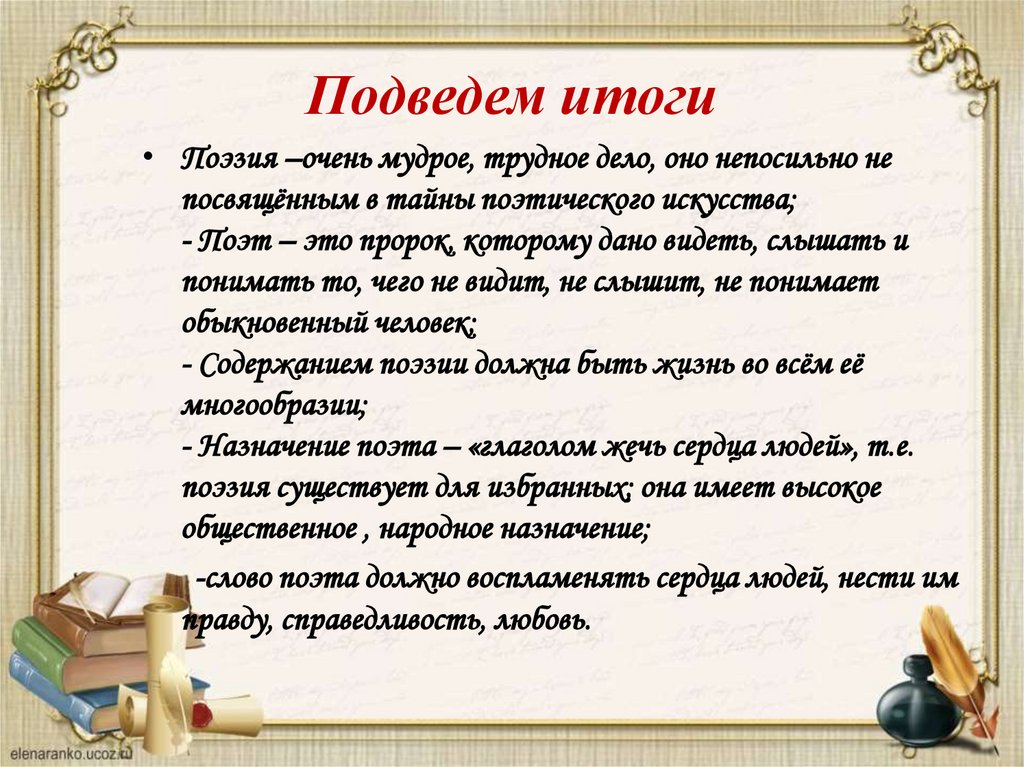 Подведем итоги

• Поэзия –очень мудрое, трудное дело, оно непосильно не посвящённым в тайны поэтического искусства;
- Поэт – это пророк, которому дано видеть, слышать и понимать то, чего не видит, не слышит, не понимает обыкновенный человек;
- Содержанием поэзии должна быть жизнь во всём её многообразии;
- Назначение поэта – «глаголом жечь сердца людей», т.е. поэзия существует для избранных; она имеет высокое общественное , народное назначение;

-слово поэта должно воспламенять сердца людей, нести им правду, справедливость, любовь.

elenaranko.ucoz.ru